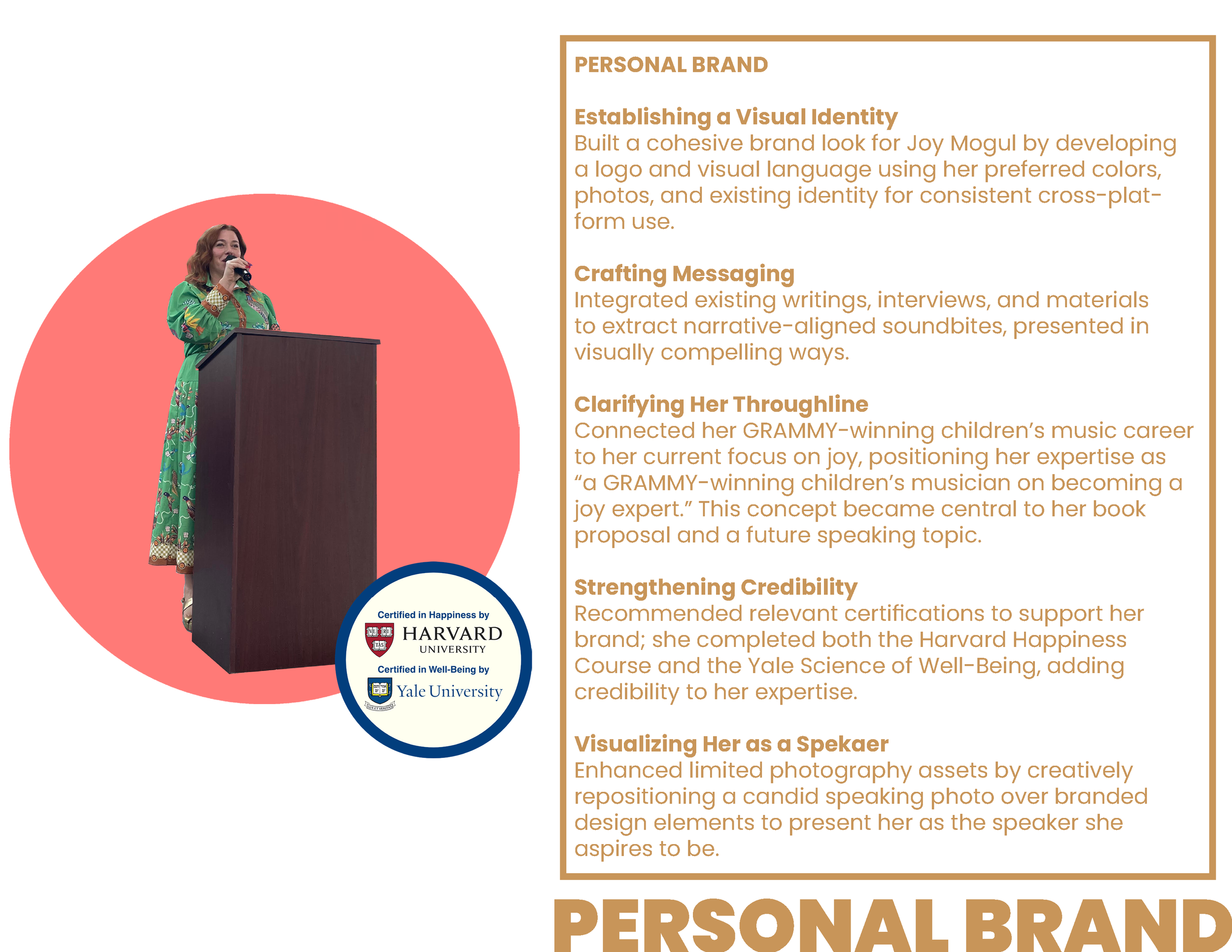 Certified in Happiness by
VE RI TAS
HARVARD
UNIVERSITY
Certified in Well-Being by
Yale University
LUX ET VERITAS

PERSONAL BRAND

Establishing a Visual Identity
Built a cohesive brand look for Joy Mogul by developing a logo and visual language using her preferred colors, photos, and existing identity for consistent cross-platform use.

Crafting Messaging
Integrated existing writings, interviews, and materials to extract narrative-aligned soundbites, presented in visually compelling ways.

Clarifying Her Throughline
Connected her GRAMMY-winning children's music career to her current focus on joy, positioning her expertise as "a GRAMMY-winning children's musician on becoming a joy expert." This concept became central to her book proposal and a future speaking topic.

Strengthening Credibility
Recommended relevant certifications to support her brand; she completed both the Harvard Happiness Course and the Yale Science of Well-Being, adding credibility to her expertise.

Visualizing Her as a Spekaer
Enhanced limited photography assets by creatively repositioning a candid speaking photo over branded design elements to present her as the speaker she aspires to be.

PERSONAL BRAND